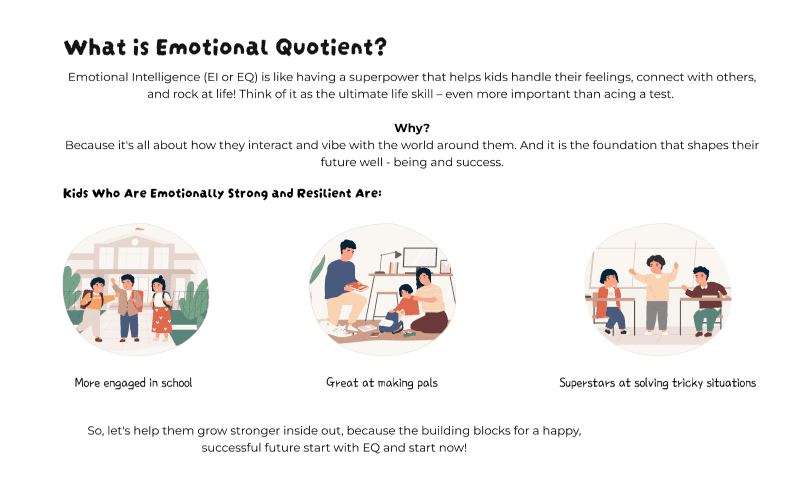 What is Emotional Quotient?

Emotional Intelligence (EI or EQ) is like having a superpower that helps kids handle their feelings, connect with others, and rock at life! Think of it as the ultimate life skill – even more important than acing a test.

Why?

Because it's all about how they interact and vibe with the world around them. And it is the foundation that shapes their future well - being and success.

Kids Who Are Emotionally Strong and Resilient Are:

More engaged in school

Great at making pals

Superstars at solving tricky situations

So, let's help them grow stronger inside out, because the building blocks for a happy, successful future start with EQ and start now!